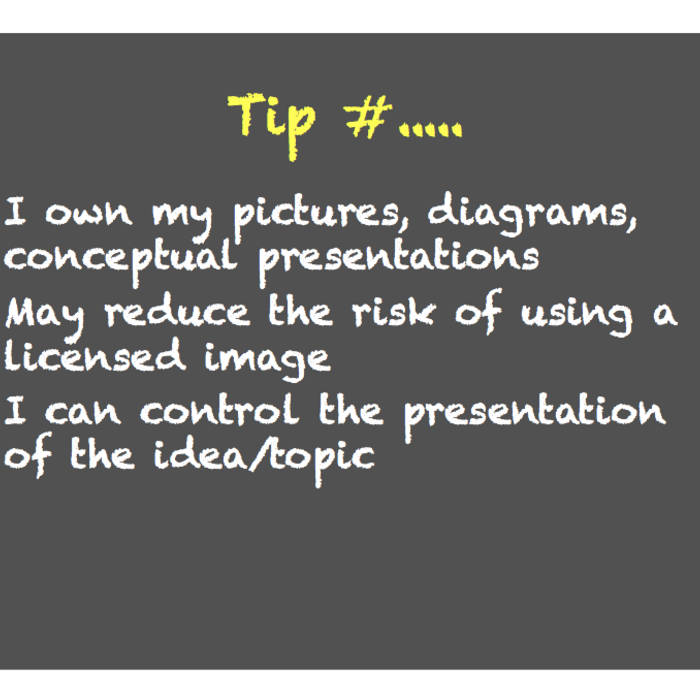 Tip #.....

I own my pictures, diagrams, conceptual presentations

May reduce the risk of using a licensed image

I can control the presentation of the idea/topic